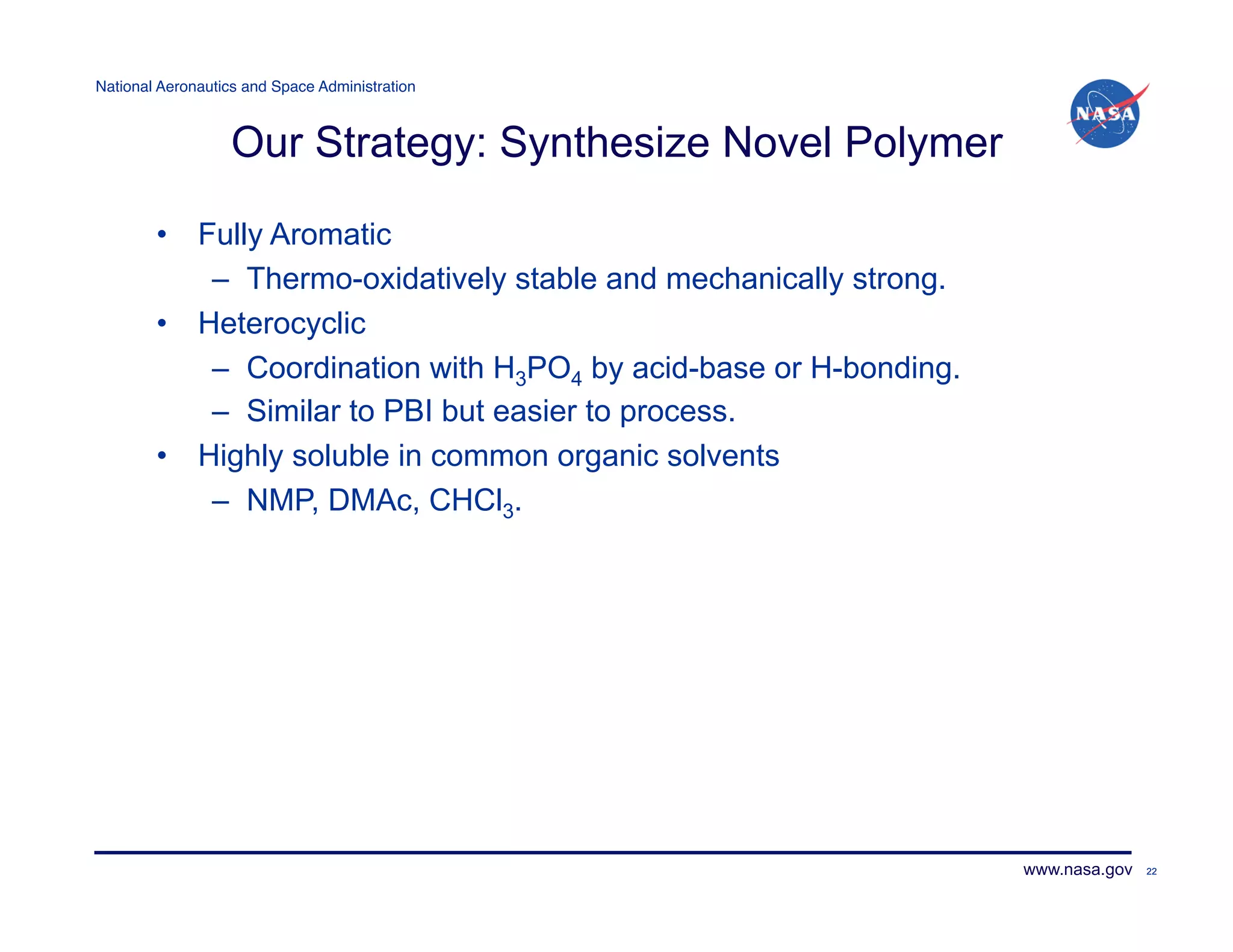 National Aeronautics and Space Administration

NASA

Our Strategy: Synthesize Novel Polymer

• Fully Aromatic
– Thermo-oxidatively stable and mechanically strong.
• Heterocyclic
– Coordination with $H_3PO_4$ by acid-base or H-bonding.
– Similar to PBI but easier to process.
• Highly soluble in common organic solvents
– NMP, DMAc, $CHCl_3$.

www.nasa.gov 22